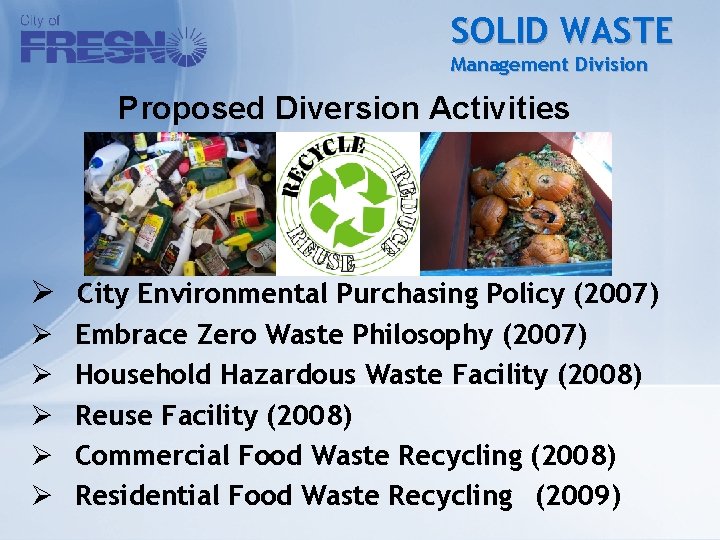 City of
FRESNO

SOLID WASTE
Management Division

Proposed Diversion Activities

RECYCLE
REDUCE
REUSE

➢ City Environmental Purchasing Policy (2007)
➢ Embrace Zero Waste Philosophy (2007)
➢ Household Hazardous Waste Facility (2008)
➢ Reuse Facility (2008)
➢ Commercial Food Waste Recycling (2008)
➢ Residential Food Waste Recycling (2009)